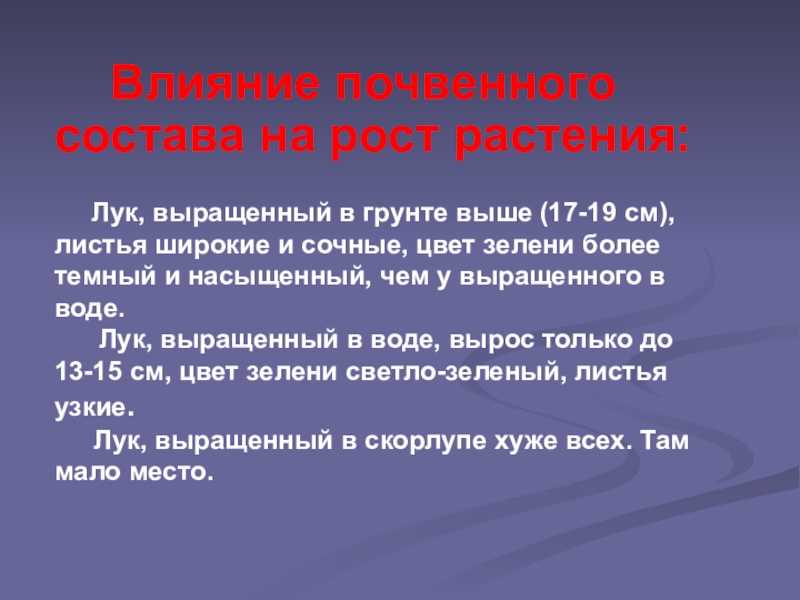 Влияние почвенного состава на рост растения:

Лук, выращенный в грунте выше (17-19 см), листья широкие и сочные, цвет зелени более темный и насыщенный, чем у выращенного в воде.

Лук, выращенный в воде, вырос только до 13-15 см, цвет зелени светло-зеленый, листья узкие.

Лук, выращенный в скорлупе хуже всех. Там мало место.